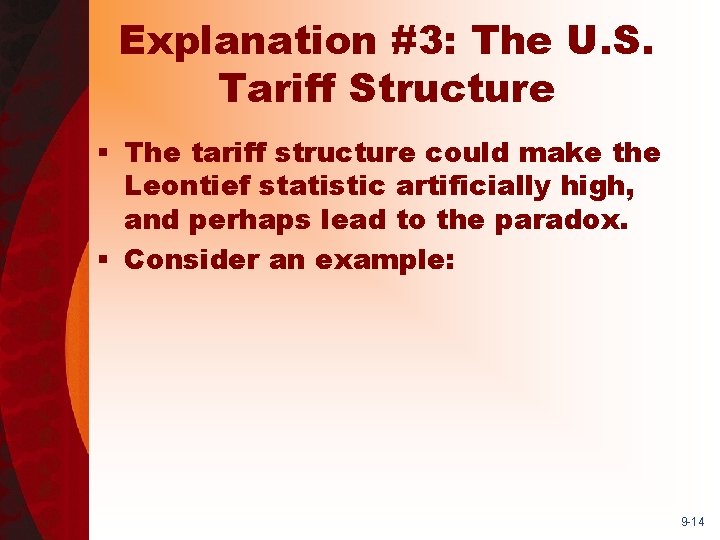 Explanation #3: The U.S. Tariff Structure

▪ The tariff structure could make the Leontief statistic artificially high, and perhaps lead to the paradox.

▪ Consider an example:

9-14